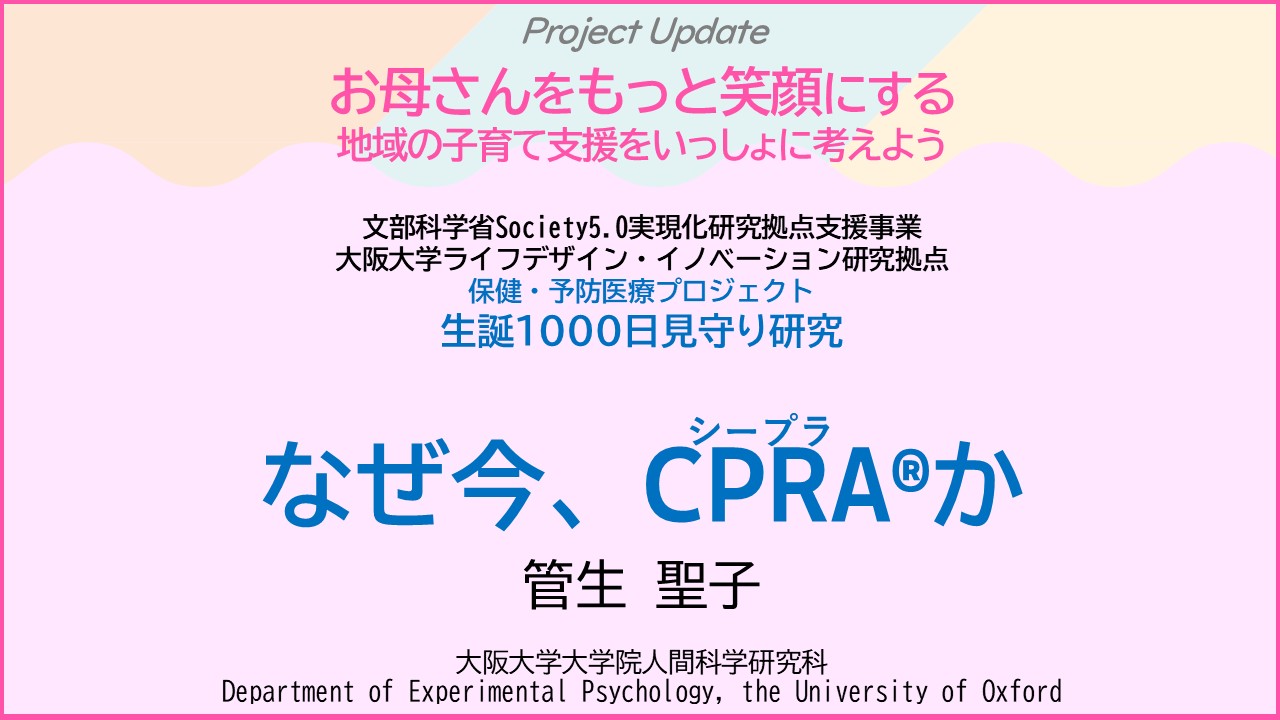 Project Update

お母さんをもっと笑顔にする
地域の子育て支援をいっしょに考えよう

文部科学省Society5.0実現化研究拠点支援事業
大阪大学ライフデザイン・イノベーション研究拠点
保健・予防医療プロジェクト
生誕1000日見守り研究

シープラ
なぜ今、CPRA®か

管生 聖子

大阪大学大学院人間科学研究科
Department of Experimental Psychology, the University of Oxford